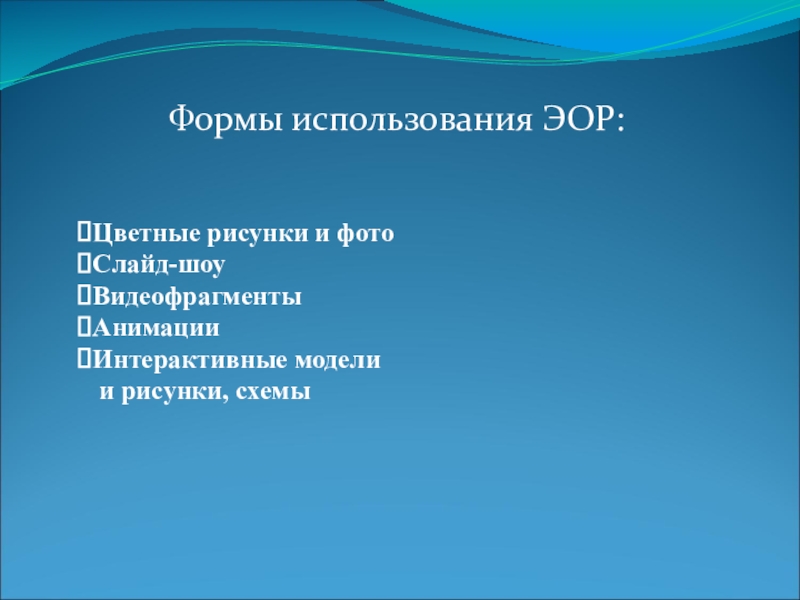 Формы использования ЭОР:

Цветные рисунки и фото
Слайд-шоу
Видеофрагменты
Анимации
Интерактивные модели и рисунки, схемы